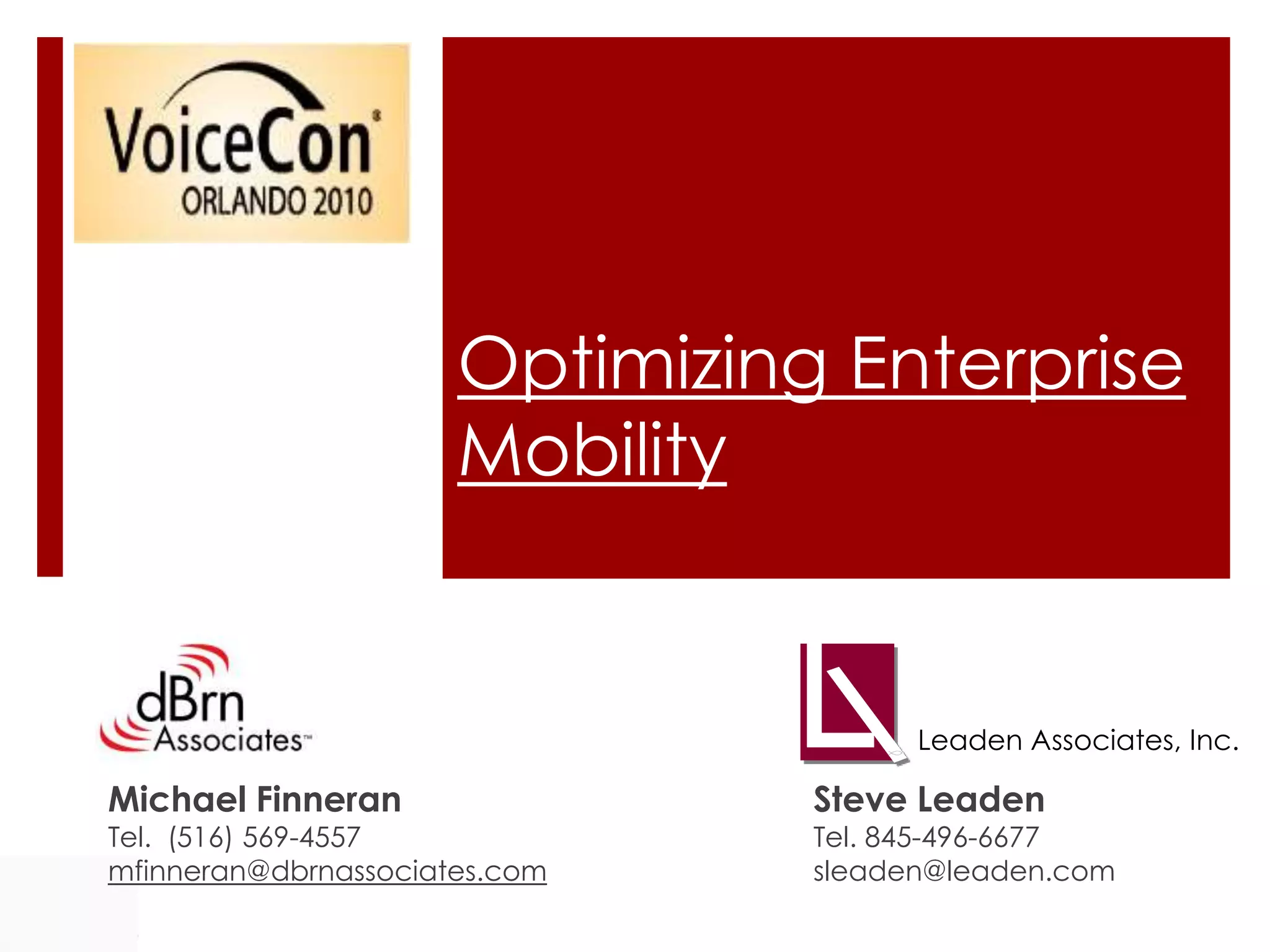 VoiceCon®
ORLANDO 2010

Optimizing Enterprise Mobility

dBrn Associates™

Michael Finneran
Tel. (516) 569-4557
mfinneran@dbrnassociates.com

Leaden Associates, Inc.

Steve Leaden
Tel. 845-496-6677
sleaden@leaden.com